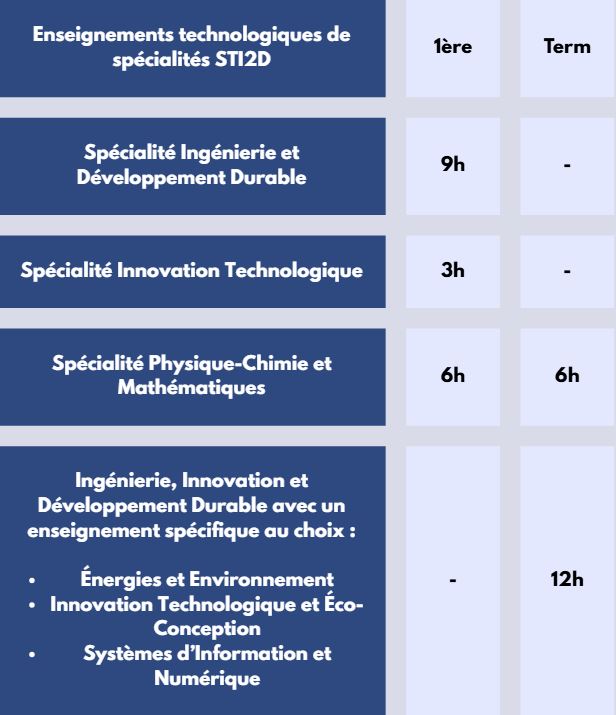 | Enseignements technologiques de spécialités STI2D | 1ère | Term |
|---|---|---|
| Spécialité Ingénierie et Développement Durable | 9h | - |
| Spécialité Innovation Technologique | 3h | - |
| Spécialité Physique-Chimie et Mathématiques | 6h | 6h |
| Ingénierie, Innovation et Développement Durable avec un enseignement spécifique au choix : • Énergies et Environnement • Innovation Technologique et Éco-Conception • Systèmes d'Information et Numérique | - | 12h |